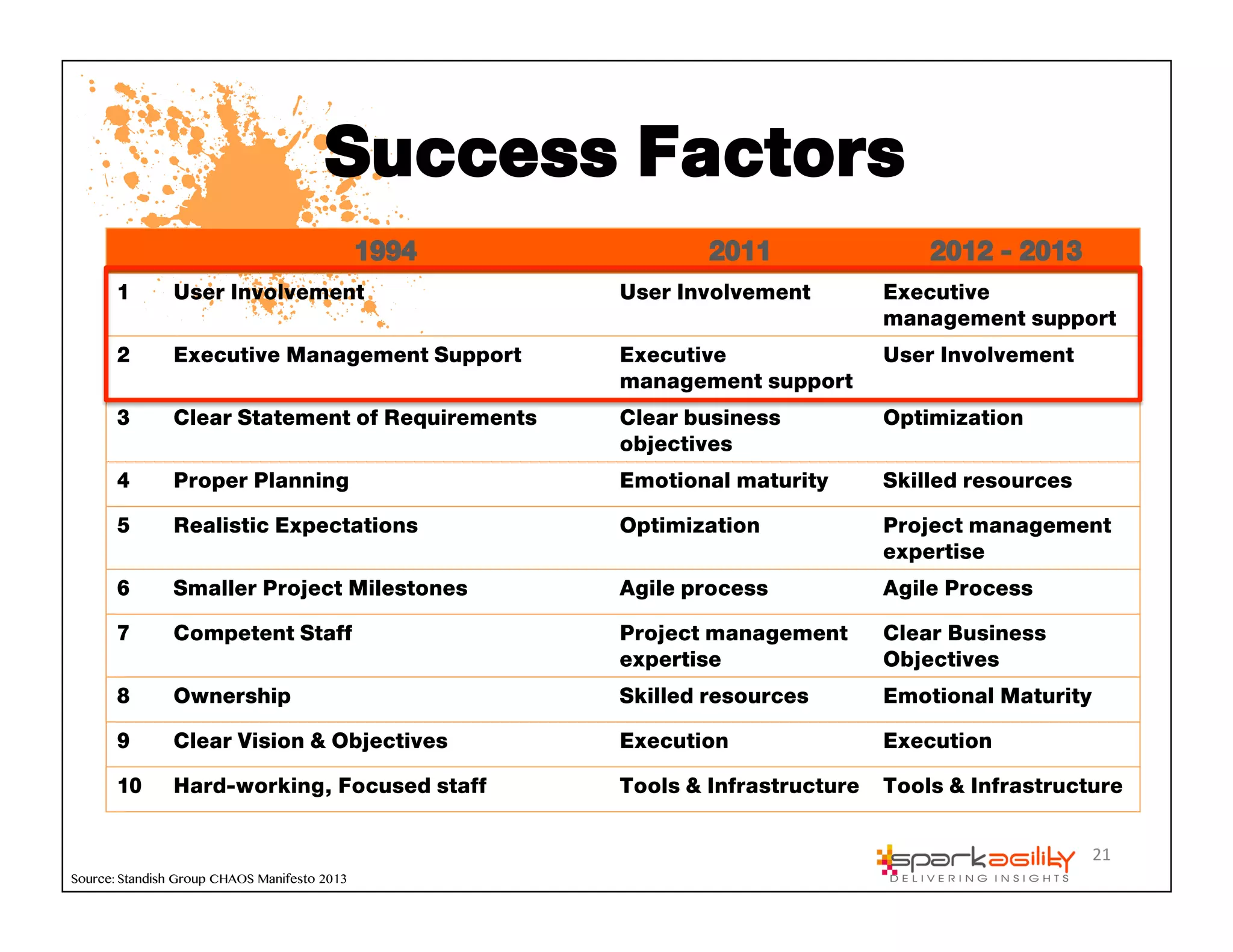 Success Factors

| | 1994 | 2011 | 2012 - 2013 |
|---|---|---|---|
| 1 | User Involvement | User Involvement | Executive management support |
| 2 | Executive Management Support | Executive management support | User Involvement |
| 3 | Clear Statement of Requirements | Clear business objectives | Optimization |
| 4 | Proper Planning | Emotional maturity | Skilled resources |
| 5 | Realistic Expectations | Optimization | Project management expertise |
| 6 | Smaller Project Milestones | Agile process | Agile Process |
| 7 | Competent Staff | Project management expertise | Clear Business Objectives |
| 8 | Ownership | Skilled resources | Emotional Maturity |
| 9 | Clear Vision & Objectives | Execution | Execution |
| 10 | Hard-working, Focused staff | Tools & Infrastructure | Tools & Infrastructure |

Source: Standish Group CHAOS Manifesto 2013

sparkagility
DELIVERING INSIGHTS

21